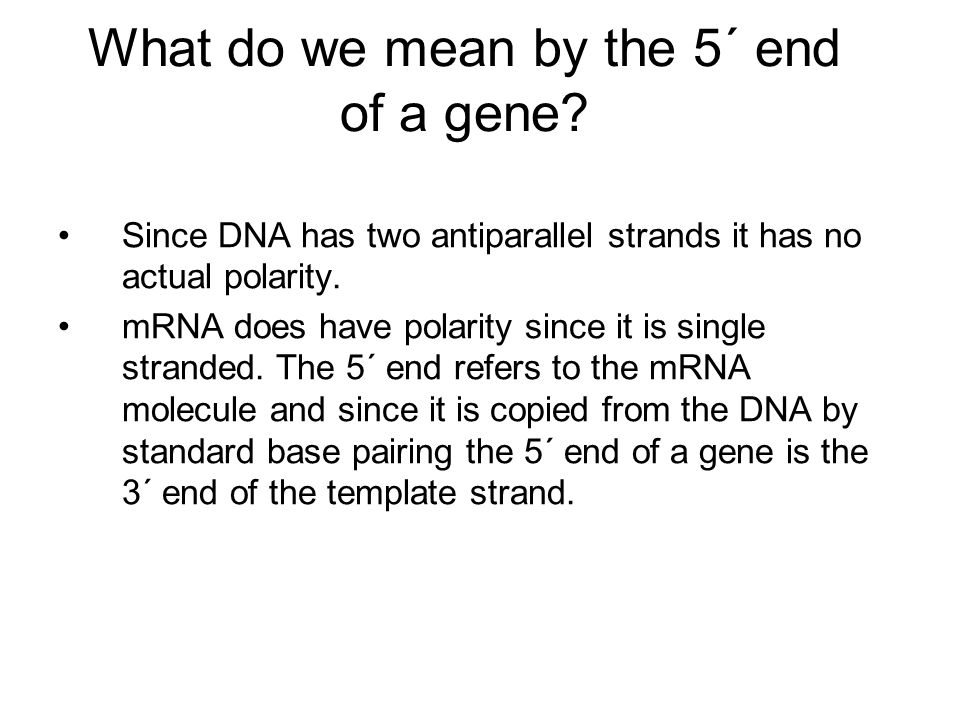 What do we mean by the 5´ end of a gene?

• Since DNA has two antiparallel strands it has no actual polarity.

• mRNA does have polarity since it is single stranded. The 5´ end refers to the mRNA molecule and since it is copied from the DNA by standard base pairing the 5´ end of a gene is the 3´ end of the template strand.